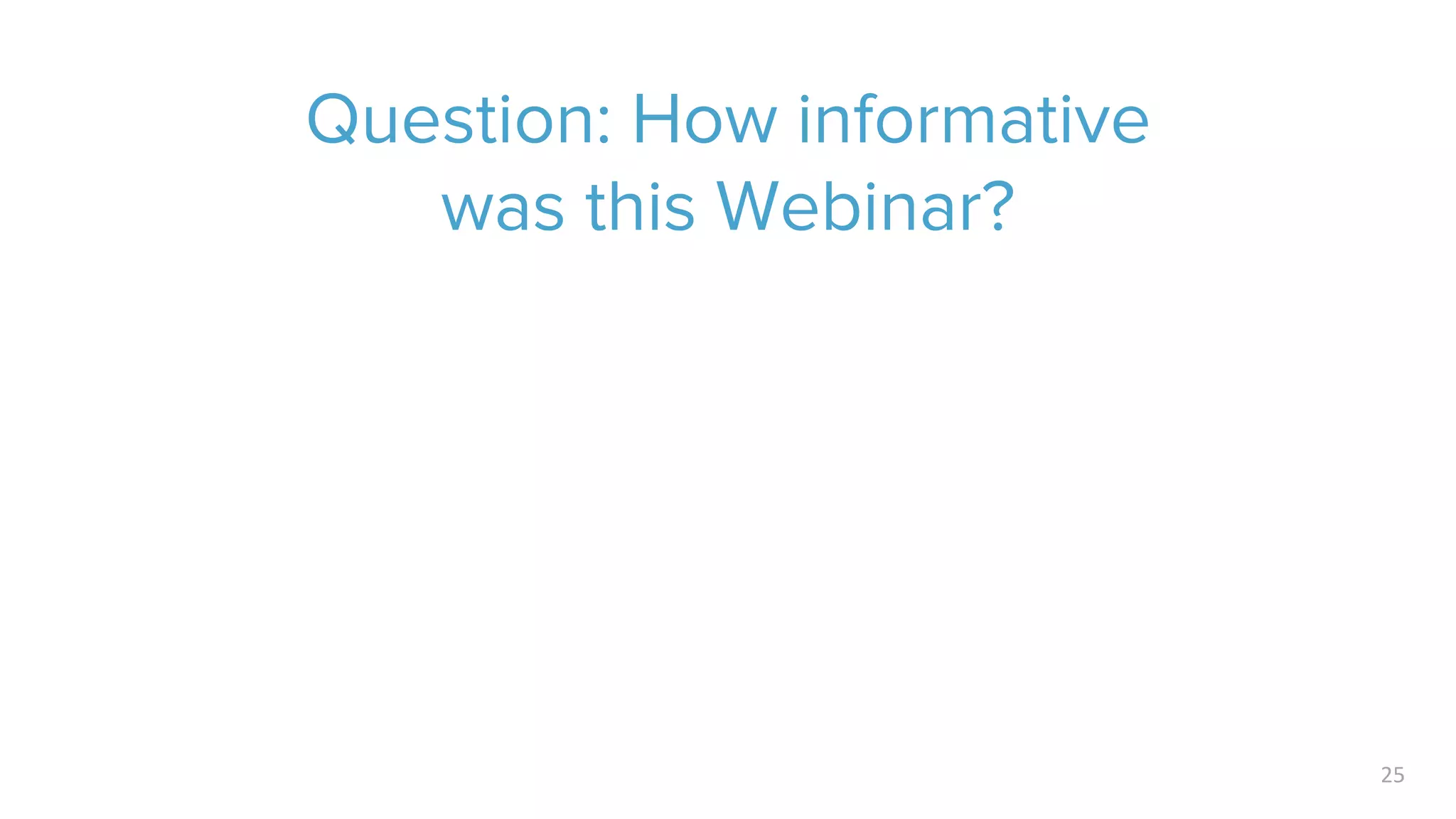 Question: How informative was this Webinar?

25